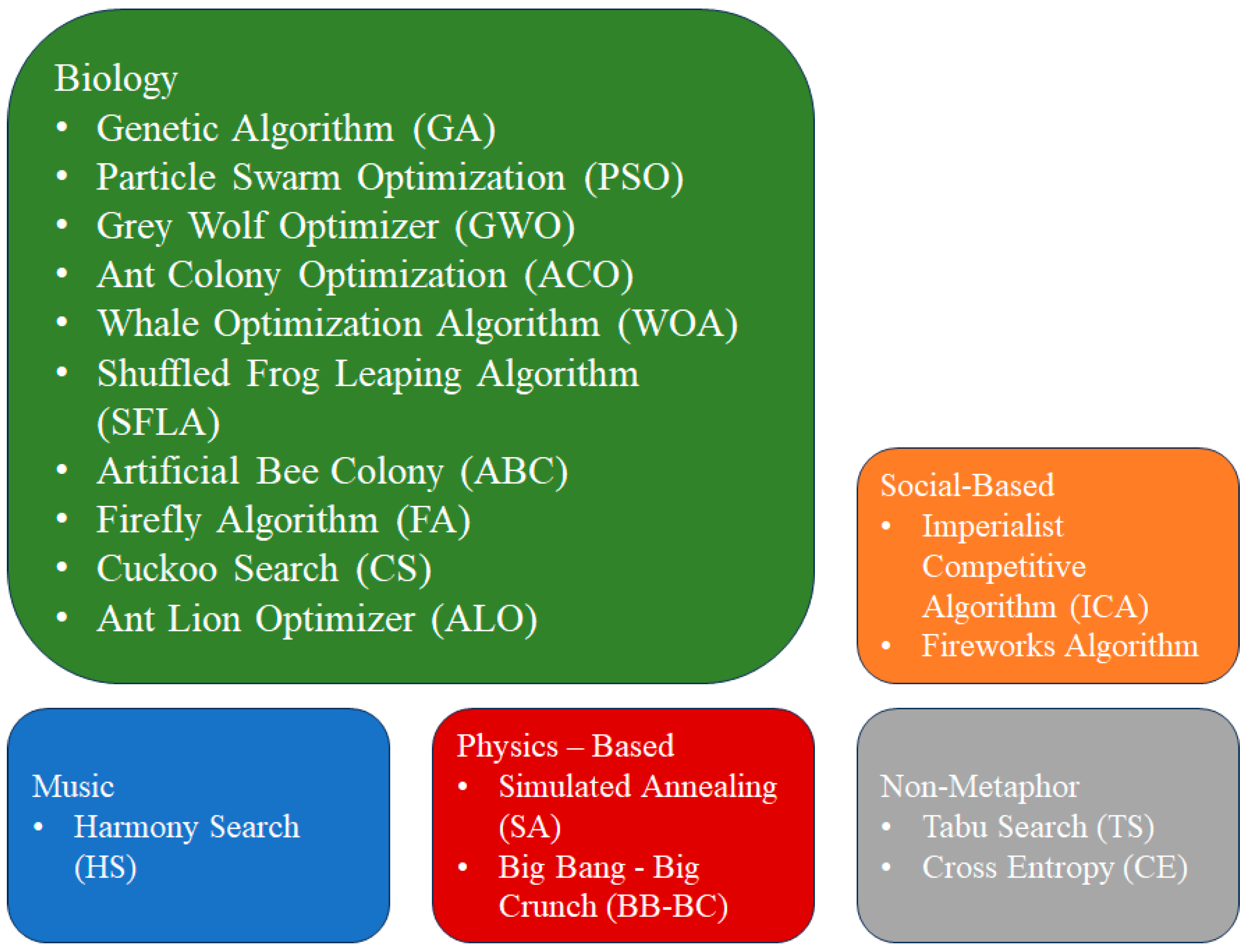 Biology
• Genetic Algorithm (GA)
• Particle Swarm Optimization (PSO)
• Grey Wolf Optimizer (GWO)
• Ant Colony Optimization (ACO)
• Whale Optimization Algorithm (WOA)
• Shuffled Frog Leaping Algorithm (SFLA)
• Artificial Bee Colony (ABC)
• Firefly Algorithm (FA)
• Cuckoo Search (CS)
• Ant Lion Optimizer (ALO)

Social-Based
• Imperialist Competitive Algorithm (ICA)
• Fireworks Algorithm

Music
• Harmony Search (HS)

Physics – Based
• Simulated Annealing (SA)
• Big Bang - Big Crunch (BB-BC)

Non-Metaphor
• Tabu Search (TS)
• Cross Entropy (CE)